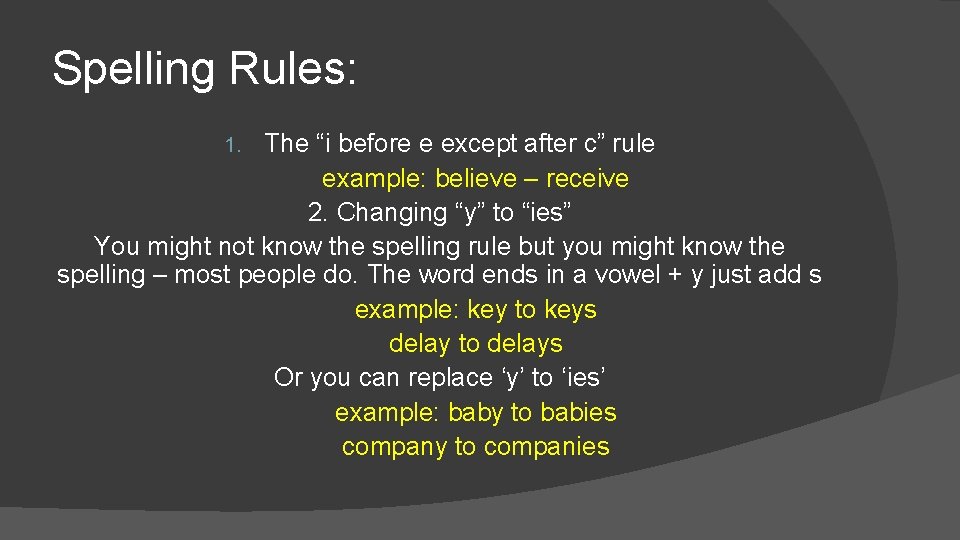 Spelling Rules:

1. The “i before e except after c” rule
example: believe – receive
2. Changing “y” to “ies”
You might not know the spelling rule but you might know the spelling – most people do. The word ends in a vowel + y just add s
example: key to keys
delay to delays
Or you can replace ‘y’ to ‘ies’
example: baby to babies
company to companies